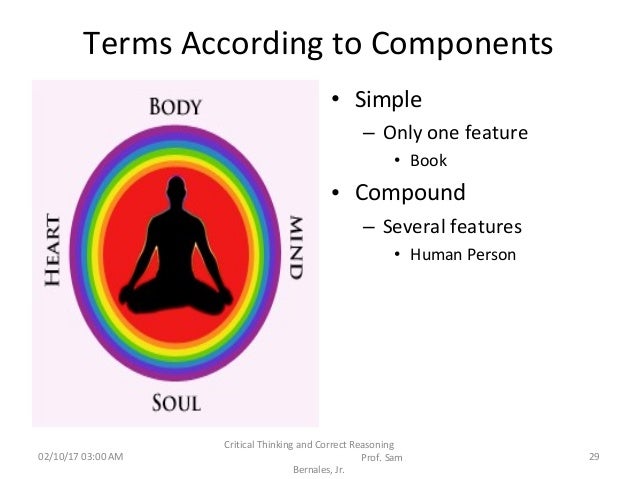 Terms According to Components

BODY

HEART

MIND

SOUL

• Simple
– Only one feature
• Book
• Compound
– Several features
• Human Person

02/10/17 03:00 AM

Critical Thinking and Correct Reasoning Prof. Sam Bernales, Jr.

29